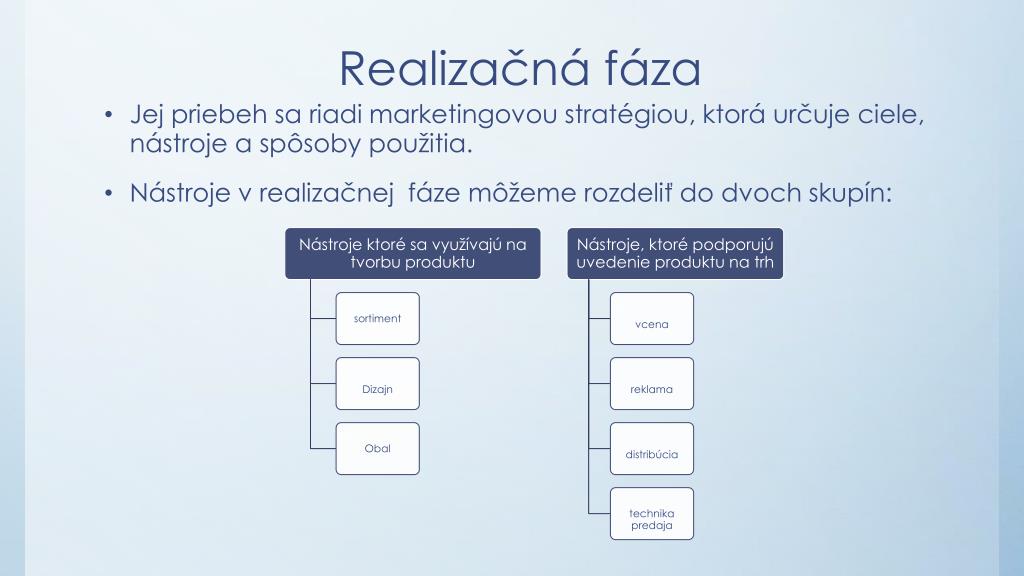 Realizačná fáza

• Jej priebeh sa riadi marketingovou stratégiou, ktorá určuje ciele, nástroje a spôsoby použitia.

• Nástroje v realizačnej  fáze môžeme rozdeliť do dvoch skupín:

Nástroje ktoré sa využívajú na tvorbu produktu

sortiment

Dizajn

Obal

Nástroje, ktoré podporujú uvedenie produktu na trh

vcena

reklama

distribúcia

technika predaja